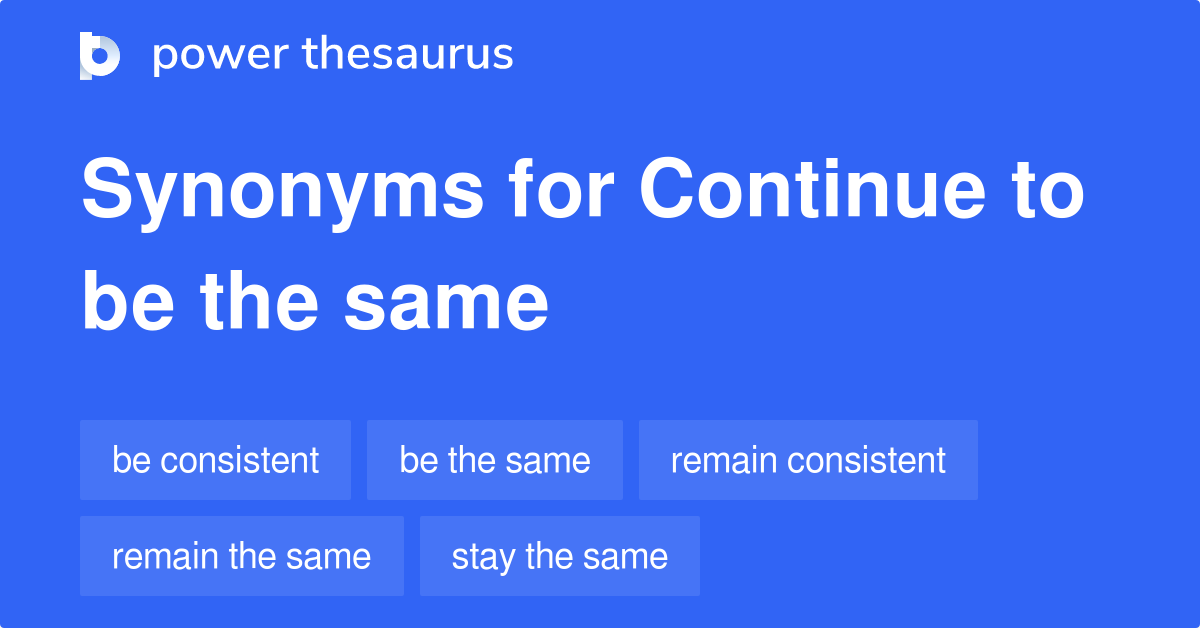 power thesaurus

Synonyms for Continue to be the same

be consistent
be the same
remain consistent
remain the same
stay the same